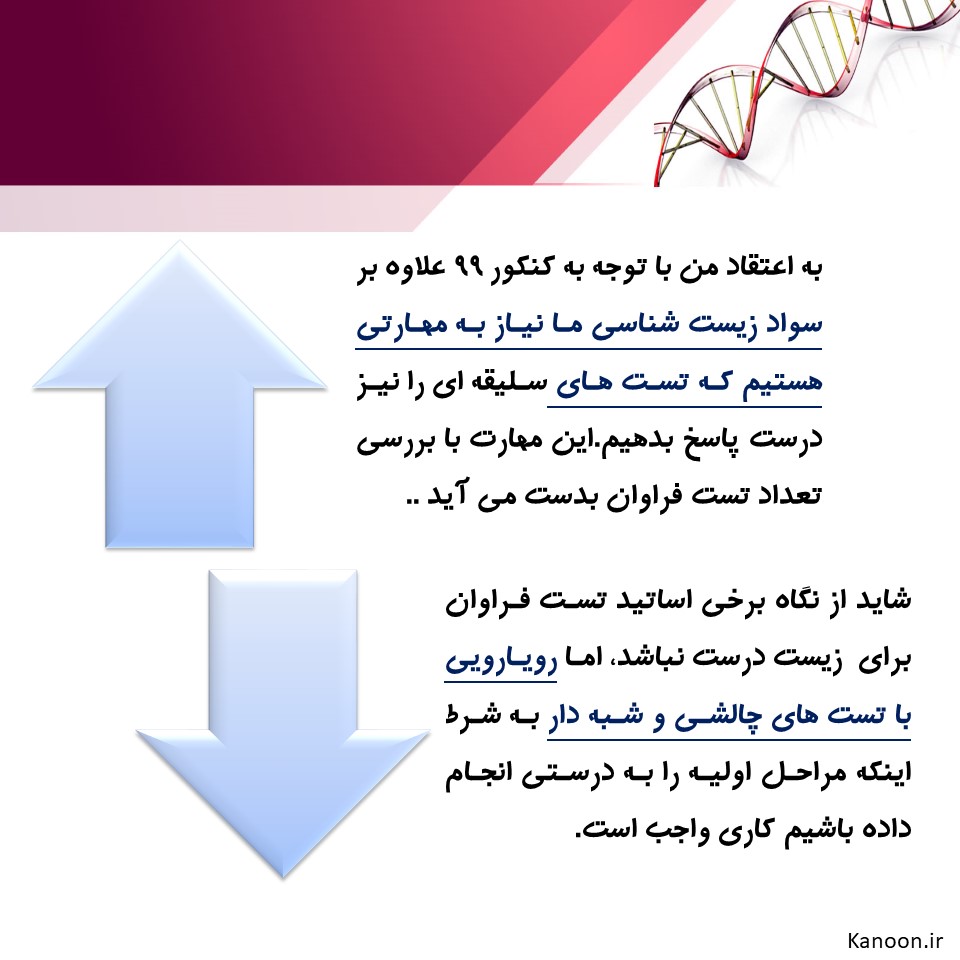 به اعتقاد من با توجه به کنکور ۹۹ علاوه بر سواد زیست شناسی ما نیاز به مهارتی هستیم که تست های سلیقه ای را نیز درست پاسخ بدهیم.این مهارت با بررسی تعداد تست فراوان بدست می آید ..

شاید از نگاه برخی اساتید تست فراوان برای زیست درست نباشد، اما رویارویی با تست های چالشی و شبه دار به شرط اینکه مراحل اولیه را به درستی انجام داده باشیم کاری واجب است.

Kanoon.ir